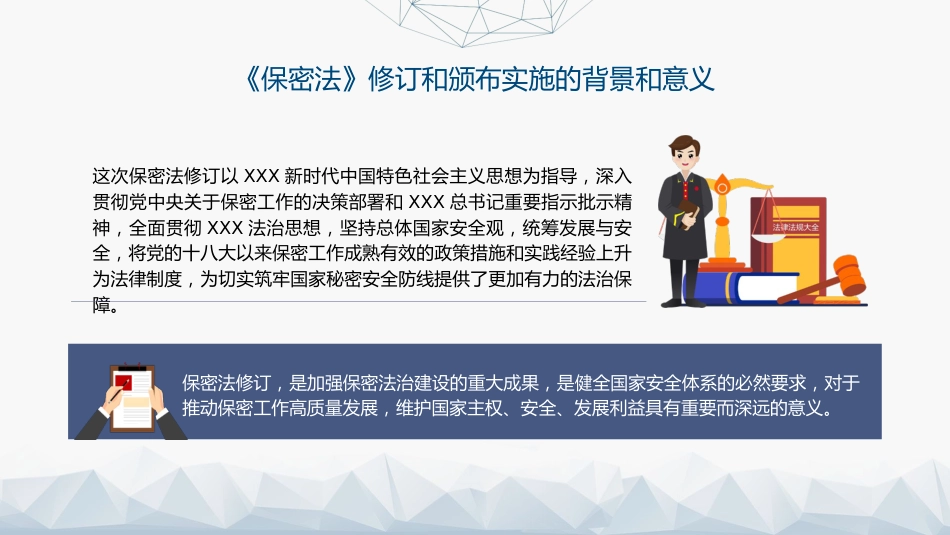 《保密法》修订和颁布实施的背景和意义

这次保密法修订以 XXX 新时代中国特色社会主义思想为指导，深入贯彻党中央关于保密工作的决策部署和 XXX 总书记重要指示批示精神，全面贯彻 XXX 法治思想，坚持总体国家安全观，统筹发展与安全，将党的十八大以来保密工作成熟有效的政策措施和实践经验上升为法律制度，为切实筑牢国家秘密安全防线提供了更加有力的法治保障。

法律法规大全

保密法修订，是加强保密法治建设的重大成果，是健全国家安全体系的必然要求，对于推动保密工作高质量发展，维护国家主权、安全、发展利益具有重要而深远的意义。